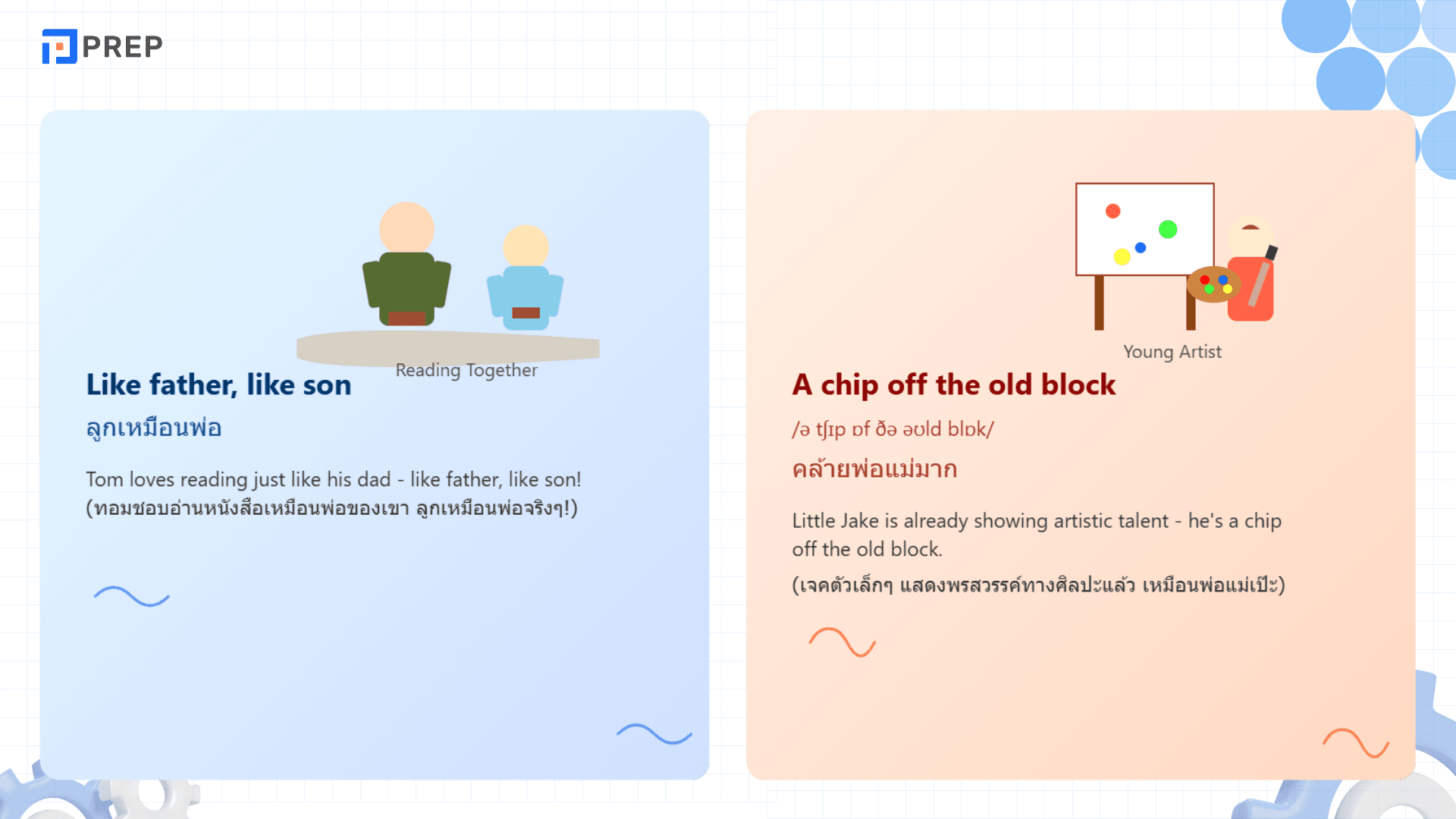 PREP

Reading Together

Like father, like son

ลูกเหมือนพ่อ

Tom loves reading just like his dad - like father, like son!
(ทอมชอบอ่านหนังสือเหมือนพ่อของเขา ลูกเหมือนพ่อจริงๆ!)

Young Artist

A chip off the old block

/ə tʃɪp ɒf ðə əʊld blɒk/

คล้ายพ่อแม่มาก

Little Jake is already showing artistic talent - he's a chip off the old block.

(เจคตัวเล็กๆ แสดงพรสวรรค์ทางศิลปะแล้ว เหมือนพ่อแม่เป๊ะ)